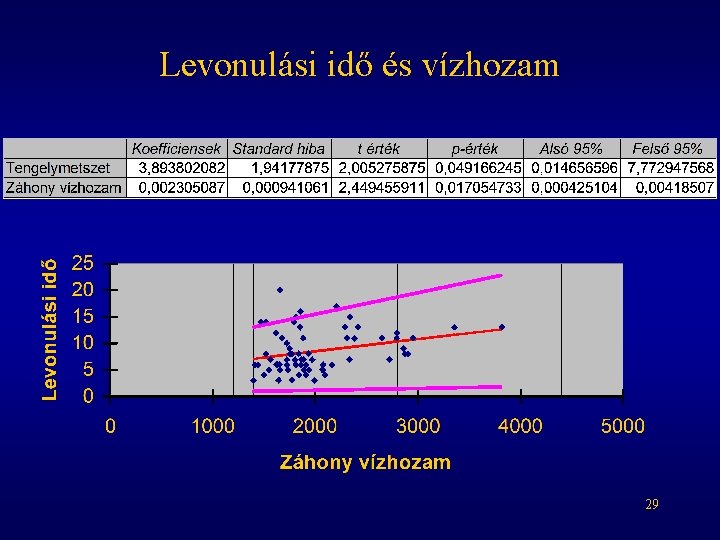 Levonulási idő és vízhozam

| | Koefficiensek | Standard hiba | t érték | p-érték | Alsó 95% | Felső 95% |
|---|---|---|---|---|---|---|
| Tengelymetszet | 3,893802082 | 1,94177875 | 2,005275875 | 0,049166245 | 0,014656596 | 7,772947568 |
| Záhony vízhozam | 0,002305087 | 0,000941061 | 2,449455911 | 0,017054733 | 0,000425104 | 0,00418507 |

Levonulási idő

25
20
15
10
5
0

0 1000 2000 3000 4000 5000

Záhony vízhozam

29